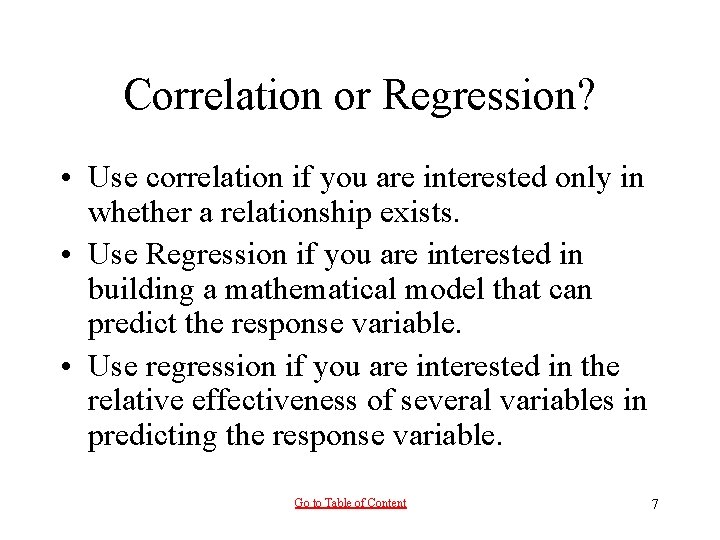 Correlation or Regression?

• Use correlation if you are interested only in whether a relationship exists.

• Use Regression if you are interested in building a mathematical model that can predict the response variable.

• Use regression if you are interested in the relative effectiveness of several variables in predicting the response variable.

Go to Table of Content

7